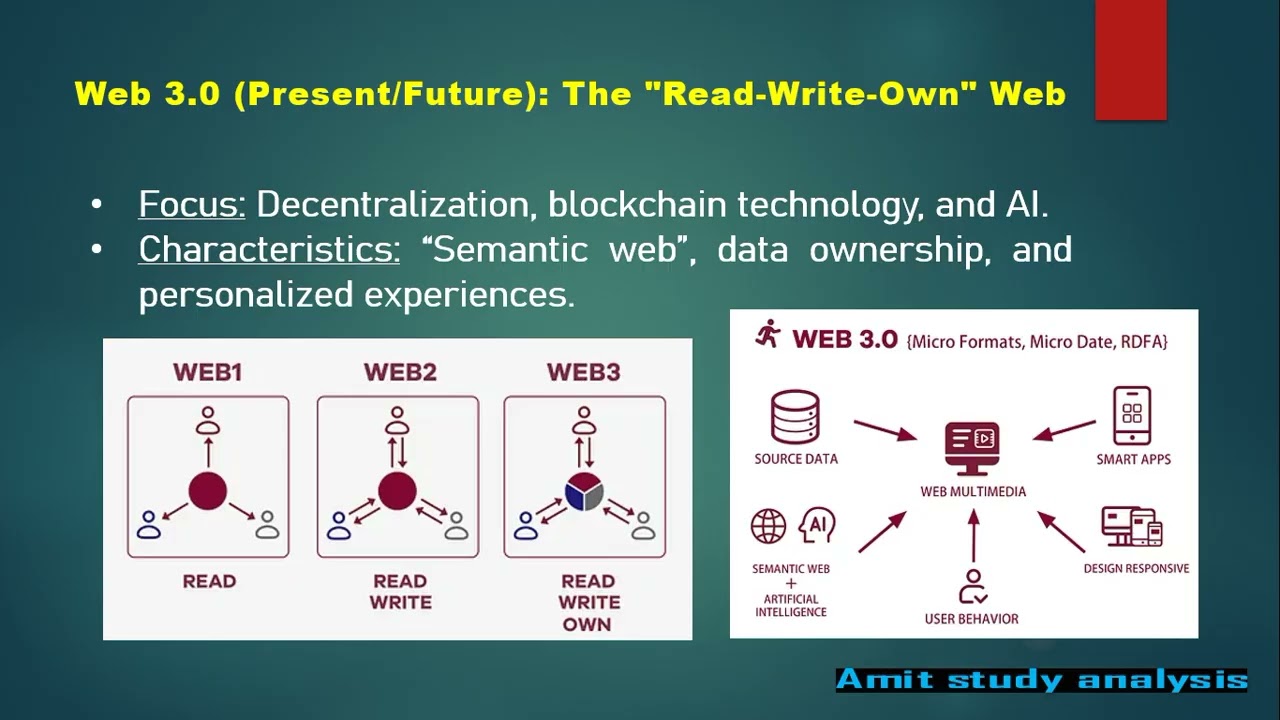 Web 3.0 (Present/Future): The "Read-Write-Own" Web

• Focus: Decentralization, blockchain technology, and AI.
• Characteristics: “Semantic web”, data ownership, and personalized experiences.

WEB1
READ

WEB2
READ
WRITE

WEB3
READ
WRITE
OWN

WEB 3.0 {Micro Formats, Micro Date, RDFA}

SOURCE DATA
SMART APPS
WEB MULTIMEDIA
AI
SEMANTIC WEB
+
ARTIFICIAL INTELLIGENCE
USER BEHAVIOR
DESIGN RESPONSIVE

Amit study analysis